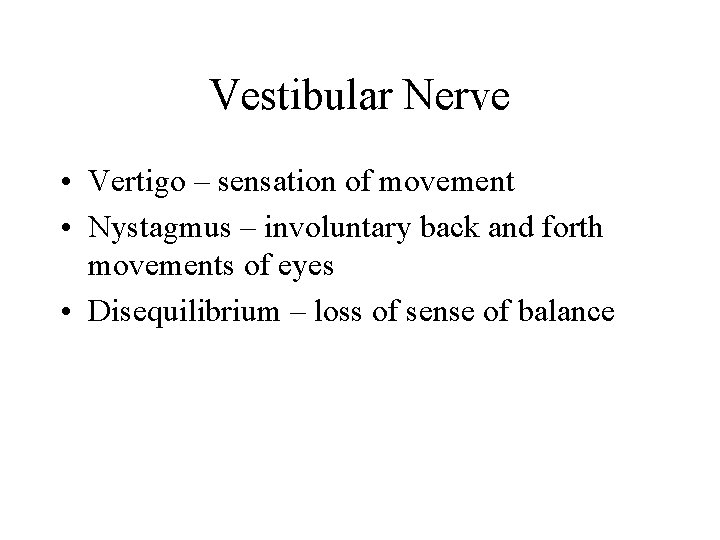 Vestibular Nerve

• Vertigo – sensation of movement
• Nystagmus – involuntary back and forth movements of eyes
• Disequilibrium – loss of sense of balance